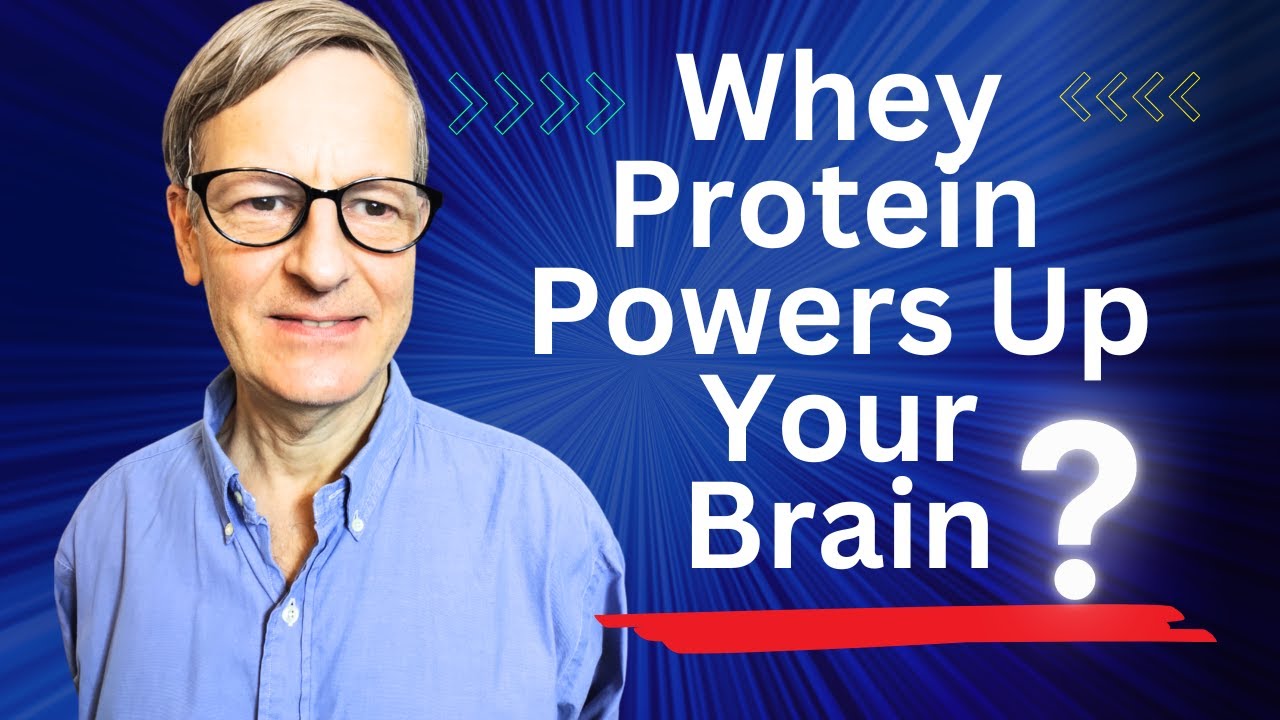 Whey Protein Powers Up Your Brain ?